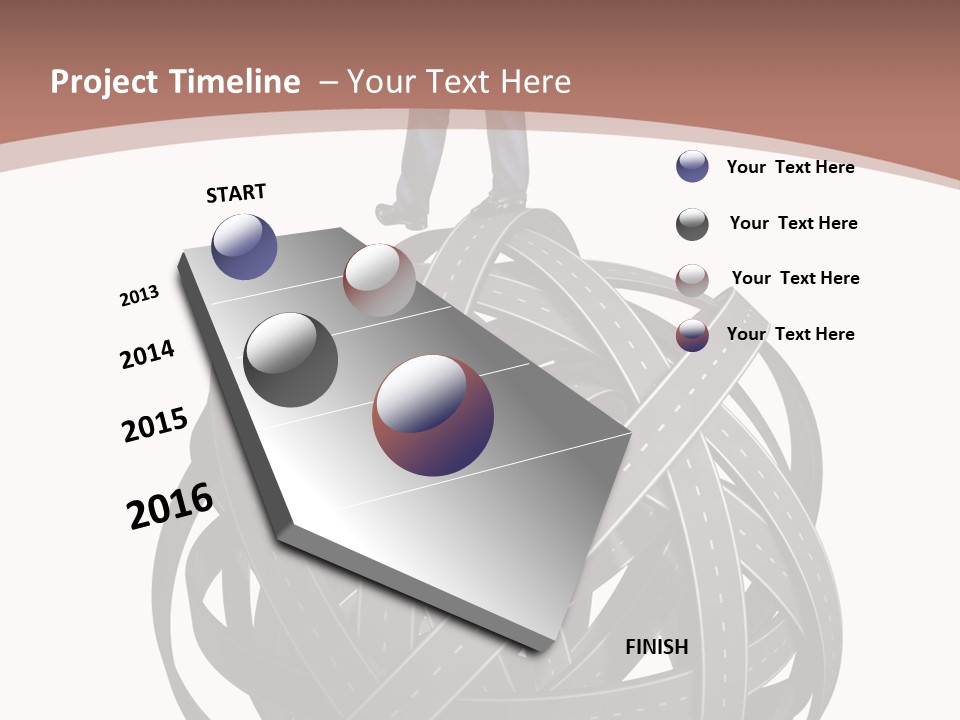 Project Timeline – Your Text Here

START

2013

2014

2015

2016

FINISH

Your Text Here

Your Text Here

Your Text Here

Your Text Here